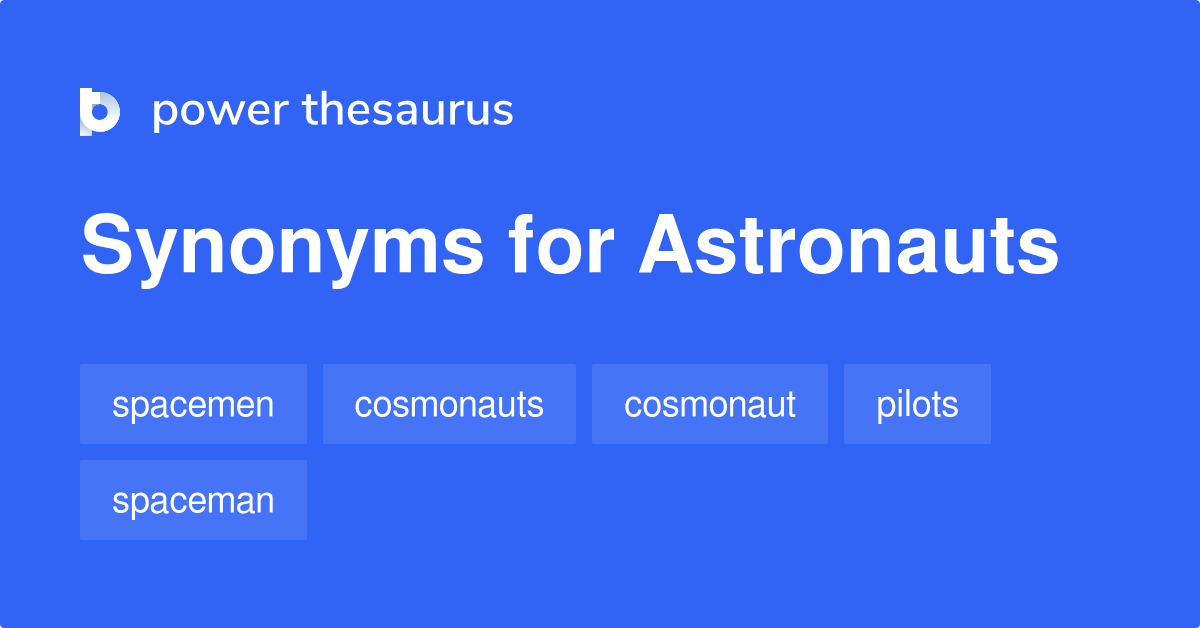 power thesaurus

Synonyms for Astronauts

spacemen cosmonauts cosmonaut pilots spaceman